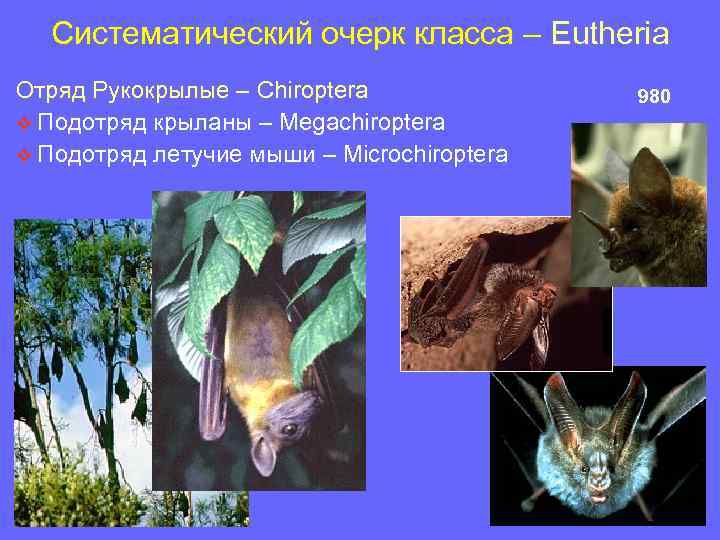 Систематический очерк класса – Eutheria

Отряд Рукокрылые – Chiroptera

980

❖ Подотряд крыланы – Megachiroptera
❖ Подотряд летучие мыши – Microchiroptera